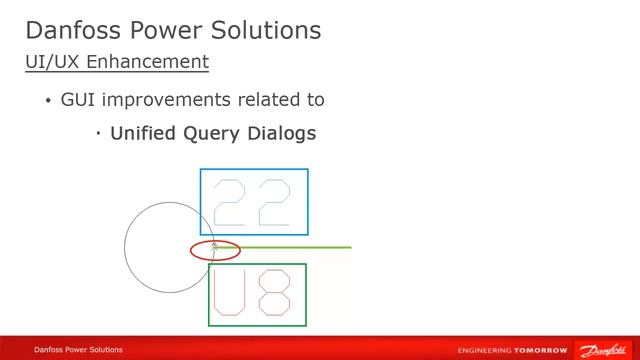 Danfoss Power Solutions

UI/UX Enhancement

• GUI improvements related to

· Unified Query Dialogs

22

U8

Danfoss Power Solutions

ENGINEERING TOMORROW

Danfoss